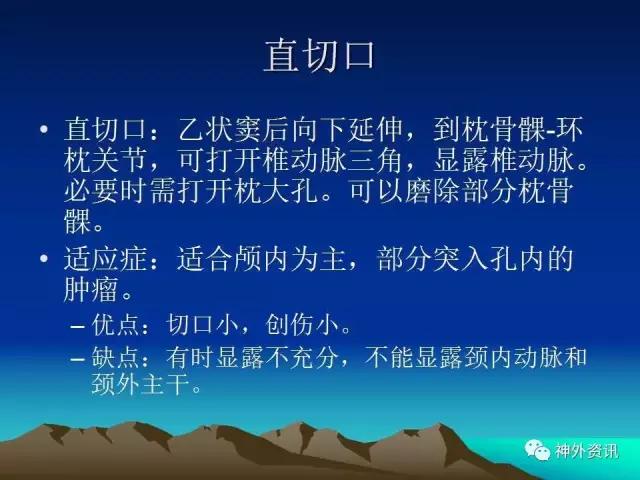 直切口

• 直切口：乙状窦后向下延伸，到枕骨髁-环枕关节，可打开椎动脉三角，显露椎动脉。必要时需打开枕大孔。可以磨除部分枕骨髁。

• 适应症：适合颅内为主，部分突入孔内的肿瘤。
– 优点：切口小，创伤小。
– 缺点：有时显露不充分，不能显露颈内动脉和颈外主干。

神外资讯